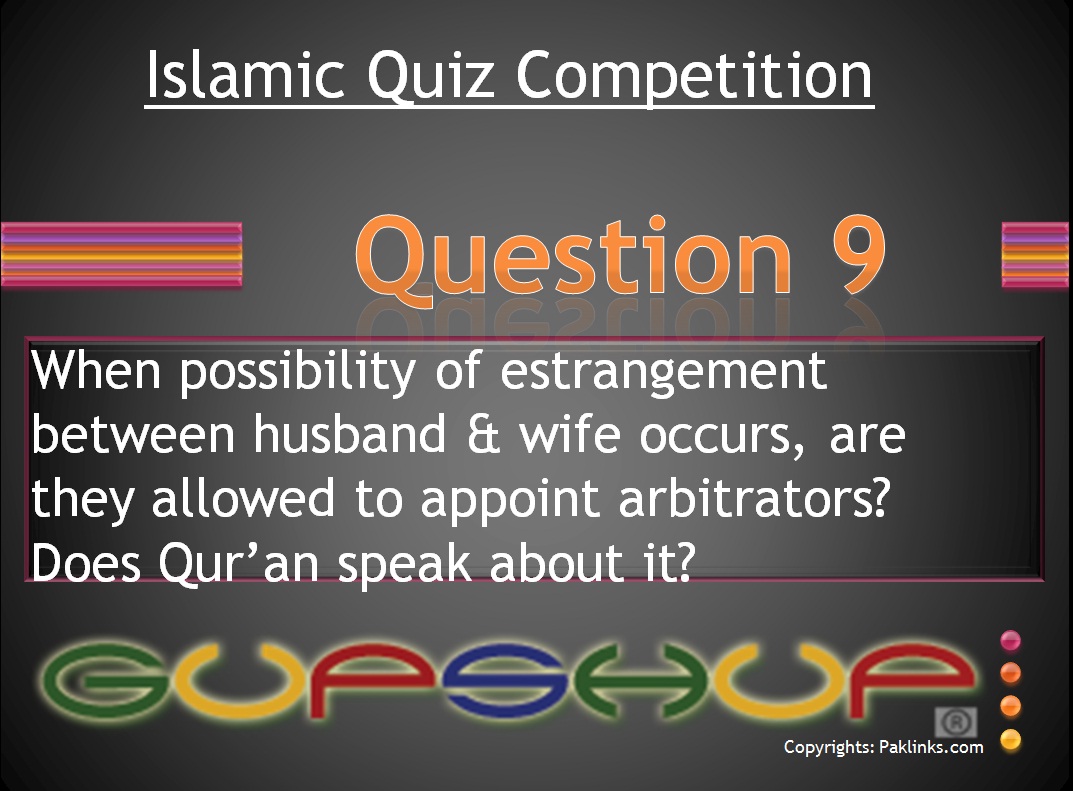 Islamic Quiz Competition

Question 9

When possibility of estrangement between husband & wife occurs, are they allowed to appoint arbitrators? Does Qur'an speak about it?

GUPSHUP

®

Copyrights: Paklinks.com